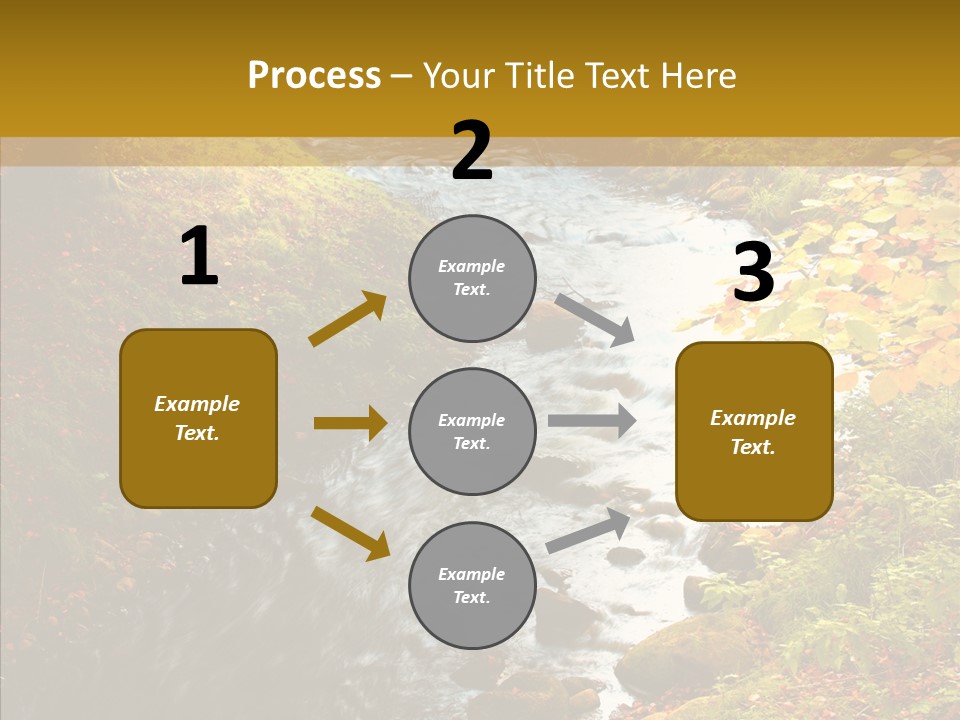 Process – Your Title Text Here

1

Example Text.

2

Example Text.

Example Text.

Example Text.

3

Example Text.